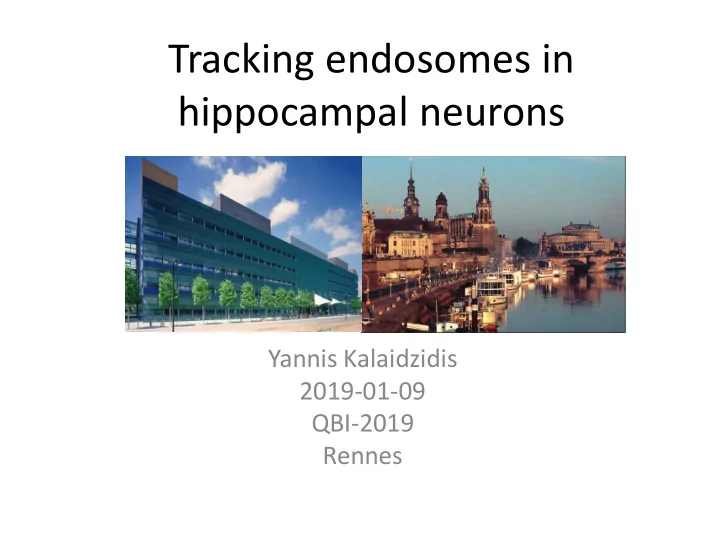 Tracking endosomes in hippocampal neurons

Yannis Kalaidzidis
2019-01-09
QBI-2019
Rennes